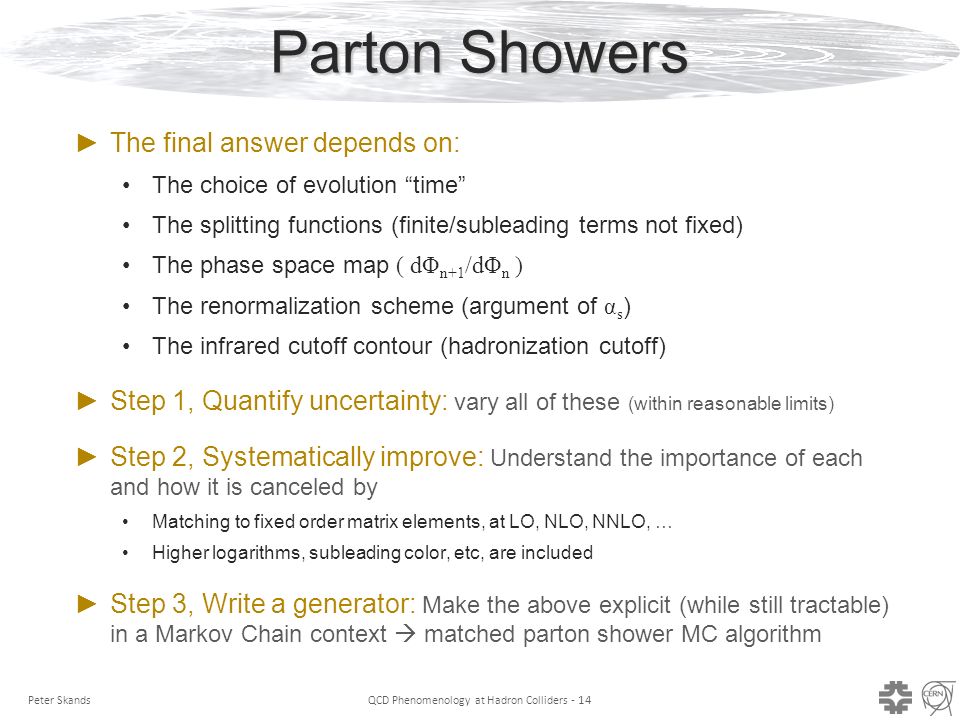 Parton Showers

► The final answer depends on:

• The choice of evolution “time”

• The splitting functions (finite/subleading terms not fixed)

• The phase space map ( $d\Phi_{n+1}/d\Phi_n$ )

• The renormalization scheme (argument of $\alpha_s$)

• The infrared cutoff contour (hadronization cutoff)

► Step 1, Quantify uncertainty: vary all of these (within reasonable limits)

► Step 2, Systematically improve: Understand the importance of each and how it is canceled by

• Matching to fixed order matrix elements, at LO, NLO, NNLO, …

• Higher logarithms, subleading color, etc, are included

► Step 3, Write a generator: Make the above explicit (while still tractable) in a Markov Chain context → matched parton shower MC algorithm

Peter Skands

QCD Phenomenology at Hadron Colliders - 14

CERN